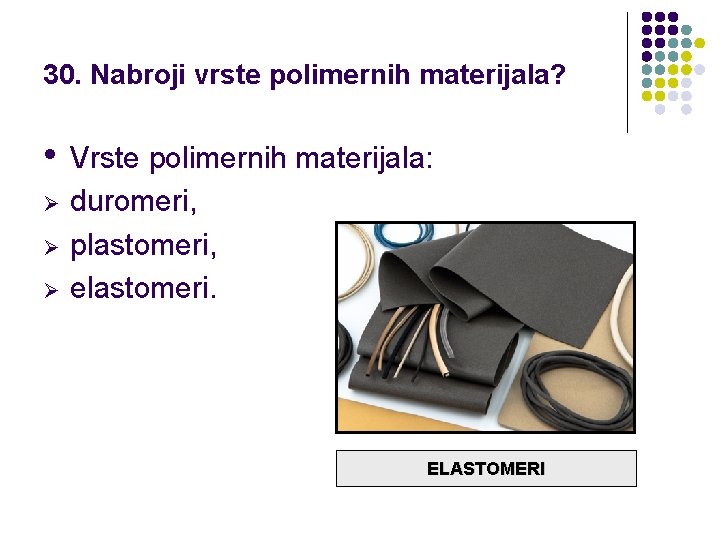 30. Nabroji vrste polimernih materijala?

• Vrste polimernih materijala:
➢ duromeri,
➢ plastomeri,
➢ elastomeri.

ELASTOMERI